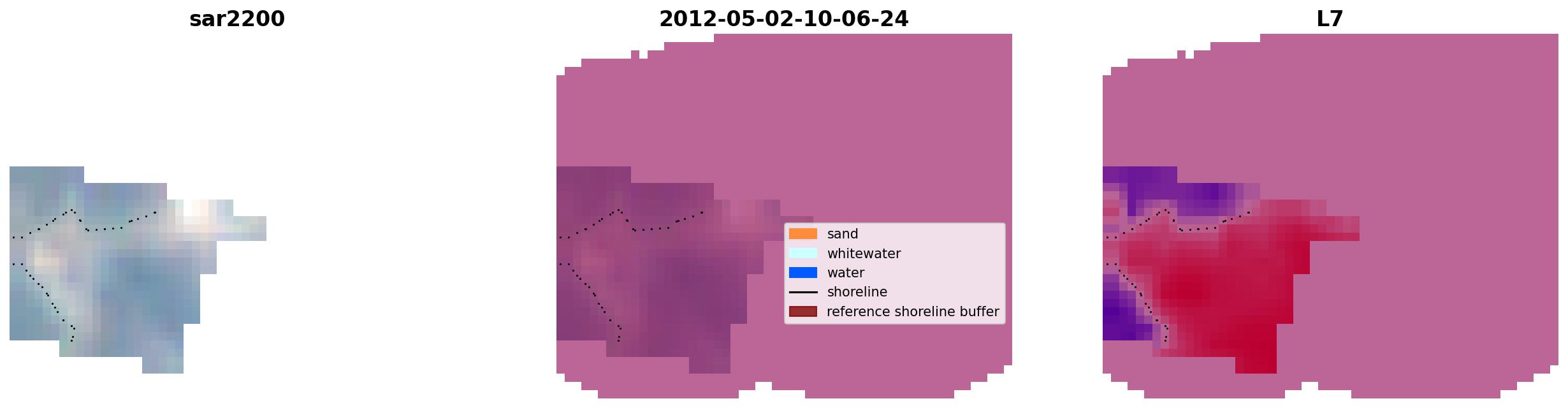 sar2200

2012-05-02-10-06-24

sand
whitewater
water
shoreline
reference shoreline buffer

L7